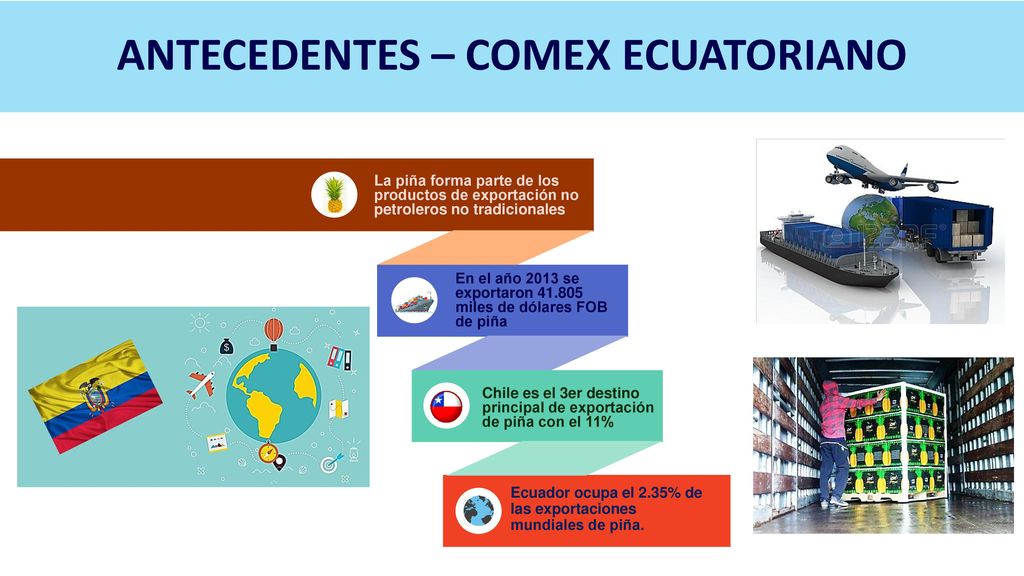 ANTECEDENTES – COMEX ECUATORIANO

La piña forma parte de los productos de exportación no petroleros no tradicionales

En el año 2013 se exportaron 41.805 miles de dólares FOB de piña

Chile es el 3er destino principal de exportación de piña con el 11%

Ecuador ocupa el 2.35% de las exportaciones mundiales de piña.